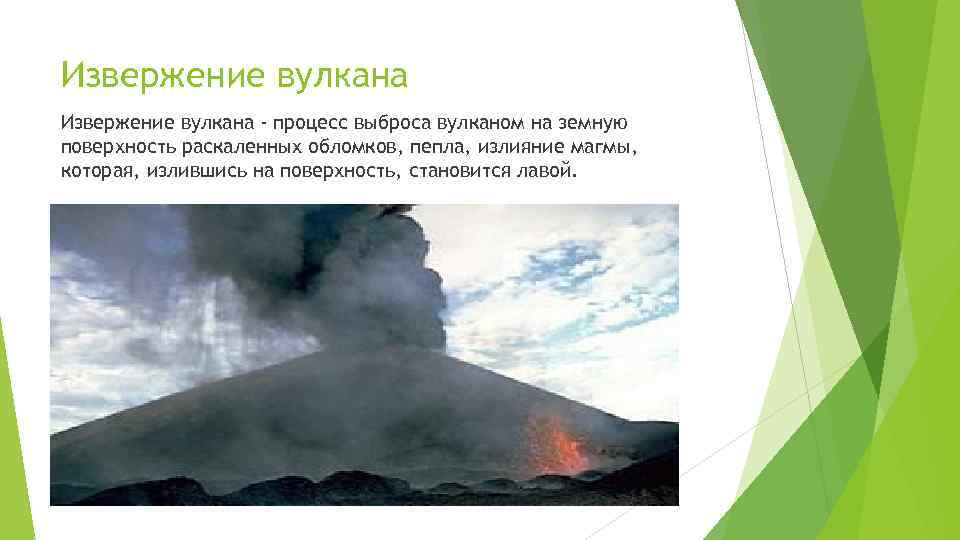 Извержение вулкана

Извержение вулкана - процесс выброса вулканом на земную поверхность раскаленных обломков, пепла, излияние магмы, которая, излившись на поверхность, становится лавой.